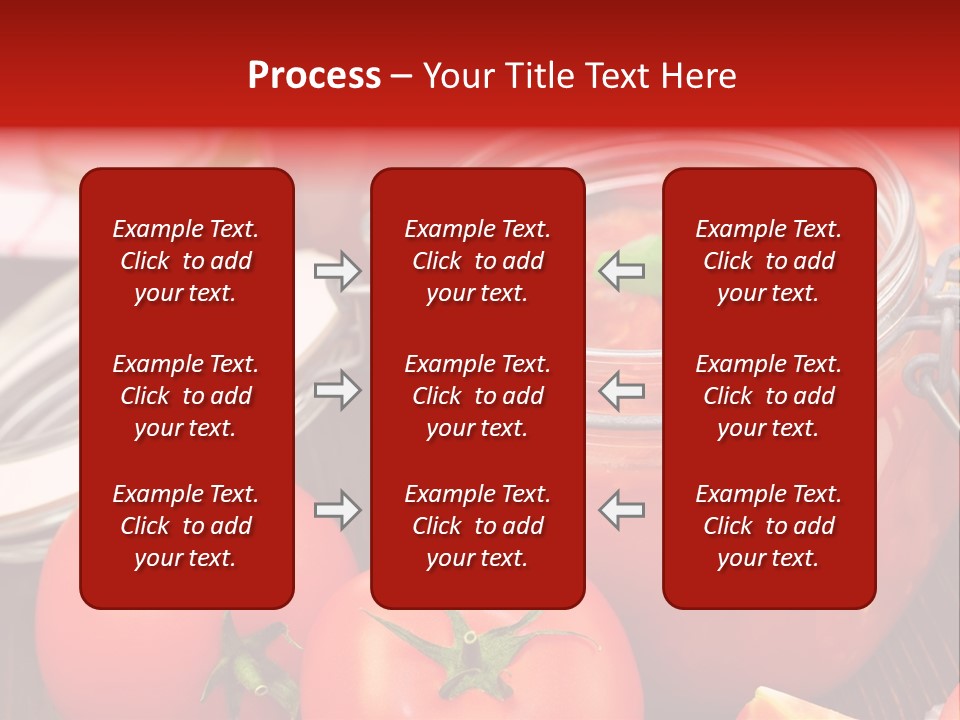 Process – Your Title Text Here

Example Text. Click to add your text.

Example Text. Click to add your text.

Example Text. Click to add your text.

Example Text. Click to add your text.

Example Text. Click to add your text.

Example Text. Click to add your text.

Example Text. Click to add your text.

Example Text. Click to add your text.

Example Text. Click to add your text.